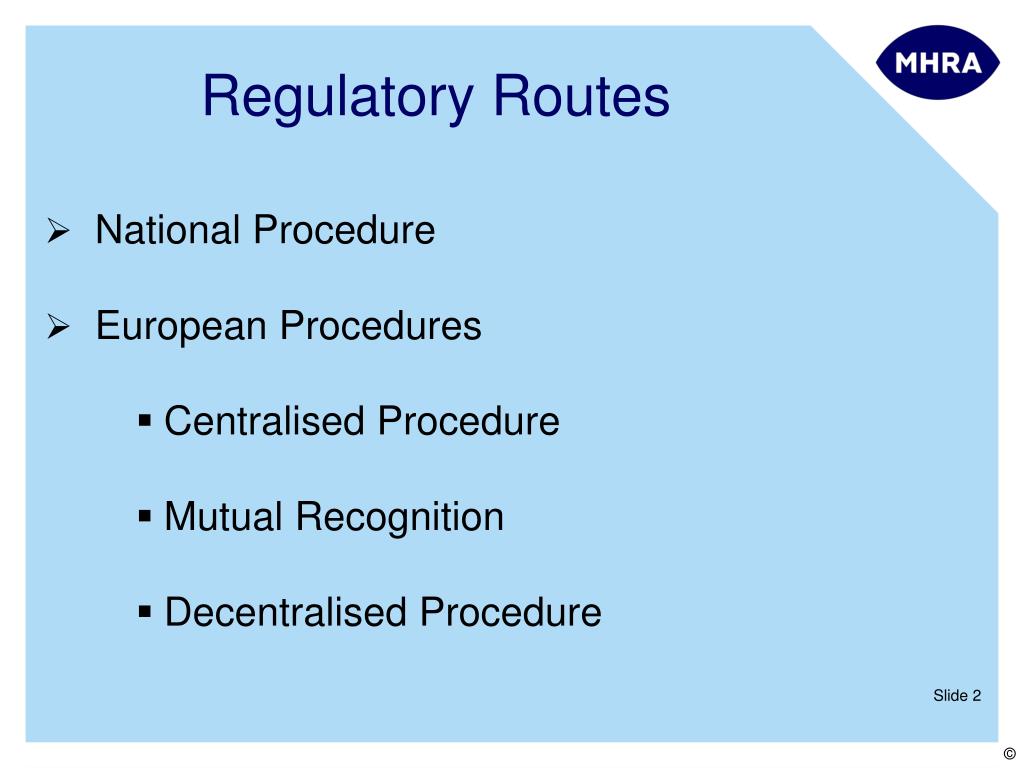 MHRA

Regulatory Routes

➢ National Procedure

➢ European Procedures

▪ Centralised Procedure

▪ Mutual Recognition

▪ Decentralised Procedure

Slide 2

©